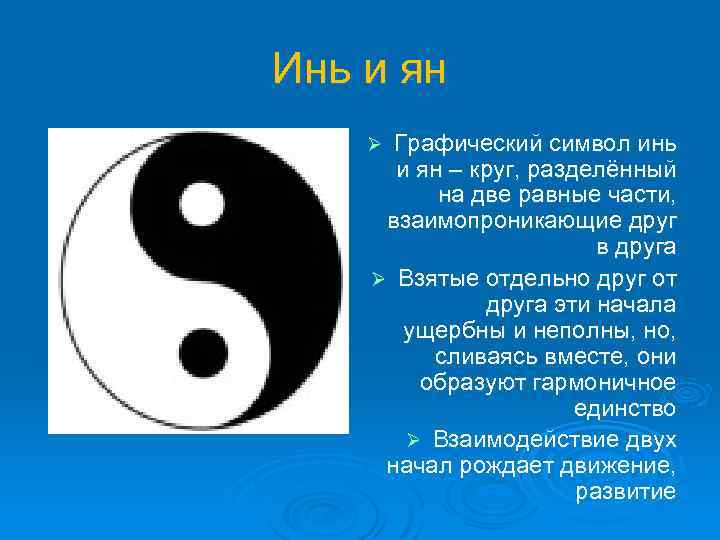 Инь и ян

➢ Графический символ инь и ян – круг, разделённый на две равные части, взаимопроникающие друг в друга

➢ Взятые отдельно друг от друга эти начала ущербны и неполны, но, сливаясь вместе, они образуют гармоничное единство

➢ Взаимодействие двух начал рождает движение, развитие